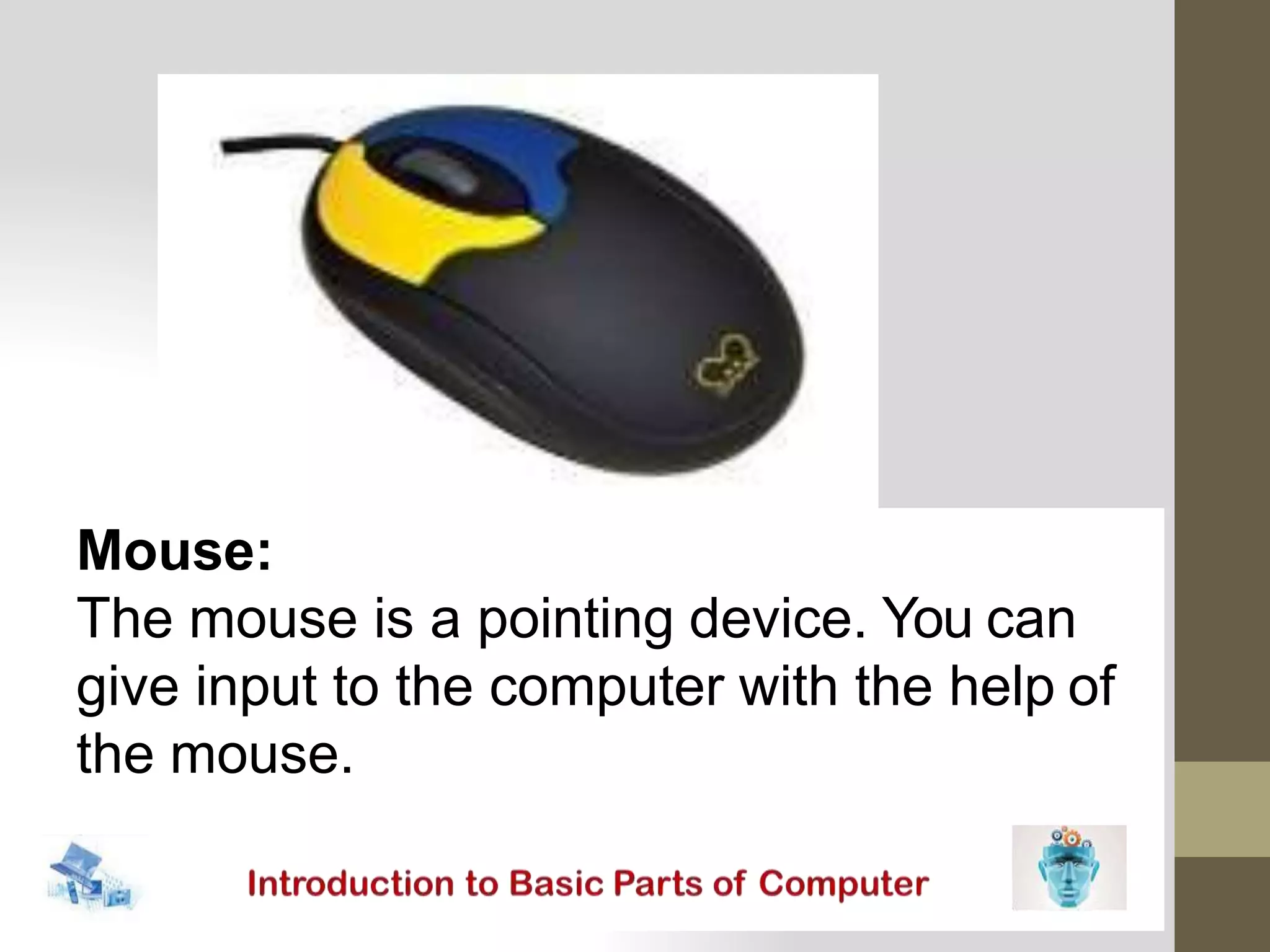 Mouse:
The mouse is a pointing device. You can give input to the computer with the help of the mouse.

Introduction to Basic Parts of Computer